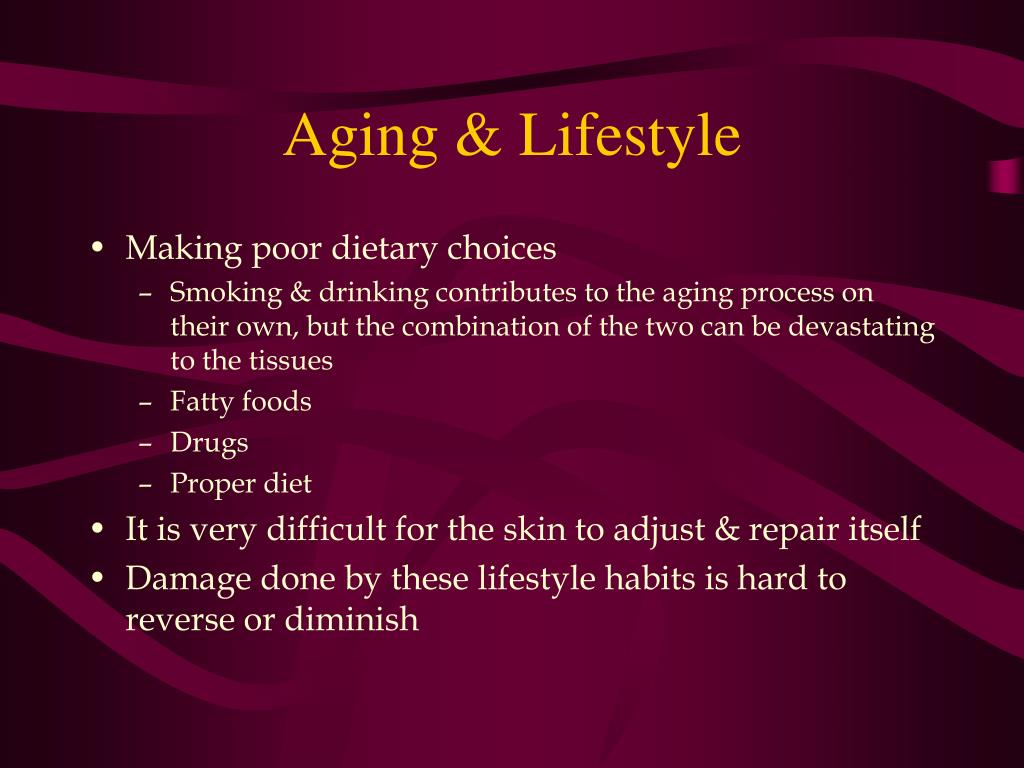 Aging & Lifestyle

• Making poor dietary choices
  – Smoking & drinking contributes to the aging process on their own, but the combination of the two can be devastating to the tissues
  – Fatty foods
  – Drugs
  – Proper diet
• It is very difficult for the skin to adjust & repair itself
• Damage done by these lifestyle habits is hard to reverse or diminish